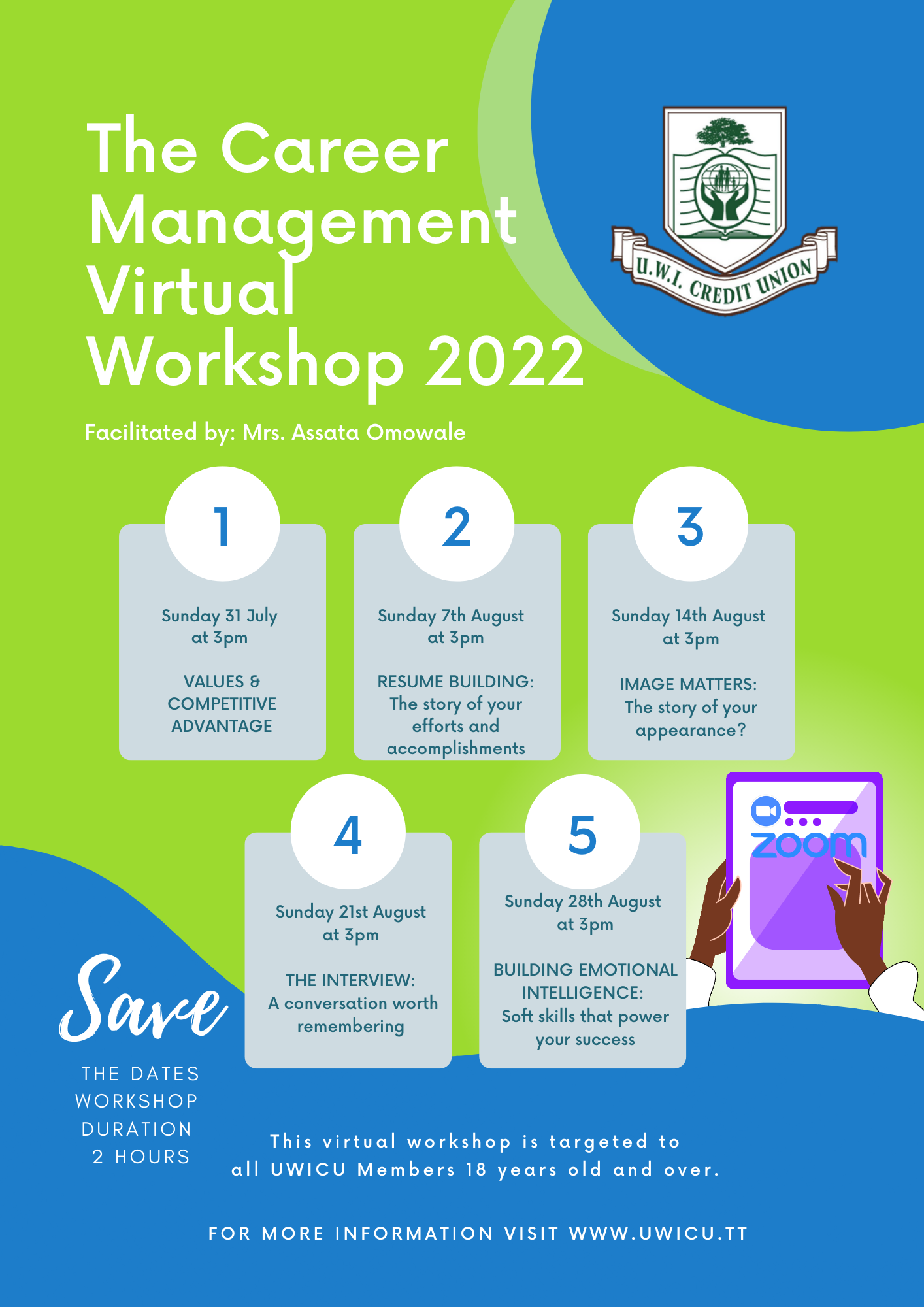 The Career Management Virtual Workshop 2022

U.W.I. CREDIT UNION

Facilitated by: Mrs. Assata Omowale

1
Sunday 31 July at 3pm
VALUES & COMPETITIVE ADVANTAGE

2
Sunday 7th August at 3pm
RESUME BUILDING: The story of your efforts and accomplishments

3
Sunday 14th August at 3pm
IMAGE MATTERS: The story of your appearance?

4
Sunday 21st August at 3pm
THE INTERVIEW: A conversation worth remembering

5
Sunday 28th August at 3pm
BUILDING EMOTIONAL INTELLIGENCE: Soft skills that power your success

zoom

Save
THE DATES
WORKSHOP DURATION
2 HOURS

This virtual workshop is targeted to all UWICU Members 18 years old and over.

FOR MORE INFORMATION VISIT WWW.UWICU.TT